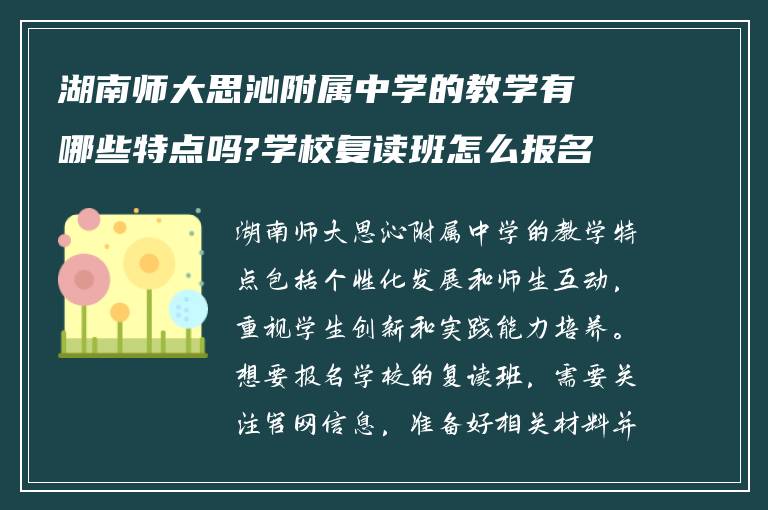 湖南师大思沁附属中学的教学有哪些特点吗?学校复读班怎么报名

湖南师大思沁附属中学的教学特点包括个性化发展和师生互动，重视学生创新和实践能力培养。想要报名学校的复读班，需要关注官网信息，准备好相关材料并